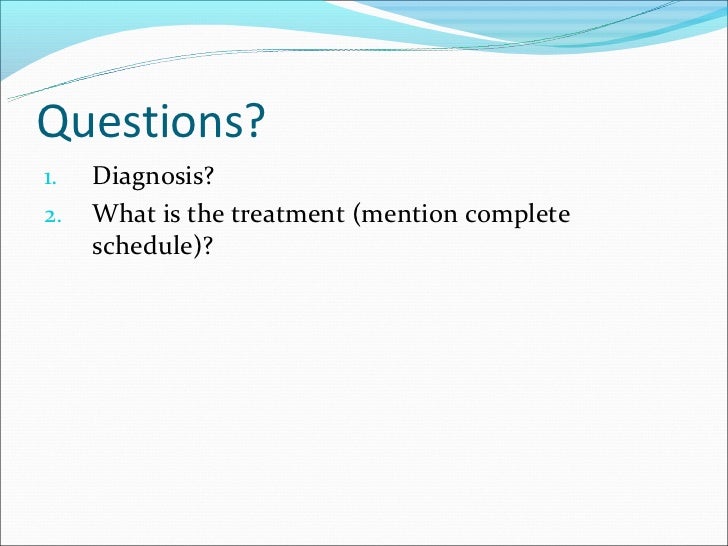 Questions?

1. Diagnosis?
2. What is the treatment (mention complete schedule)?